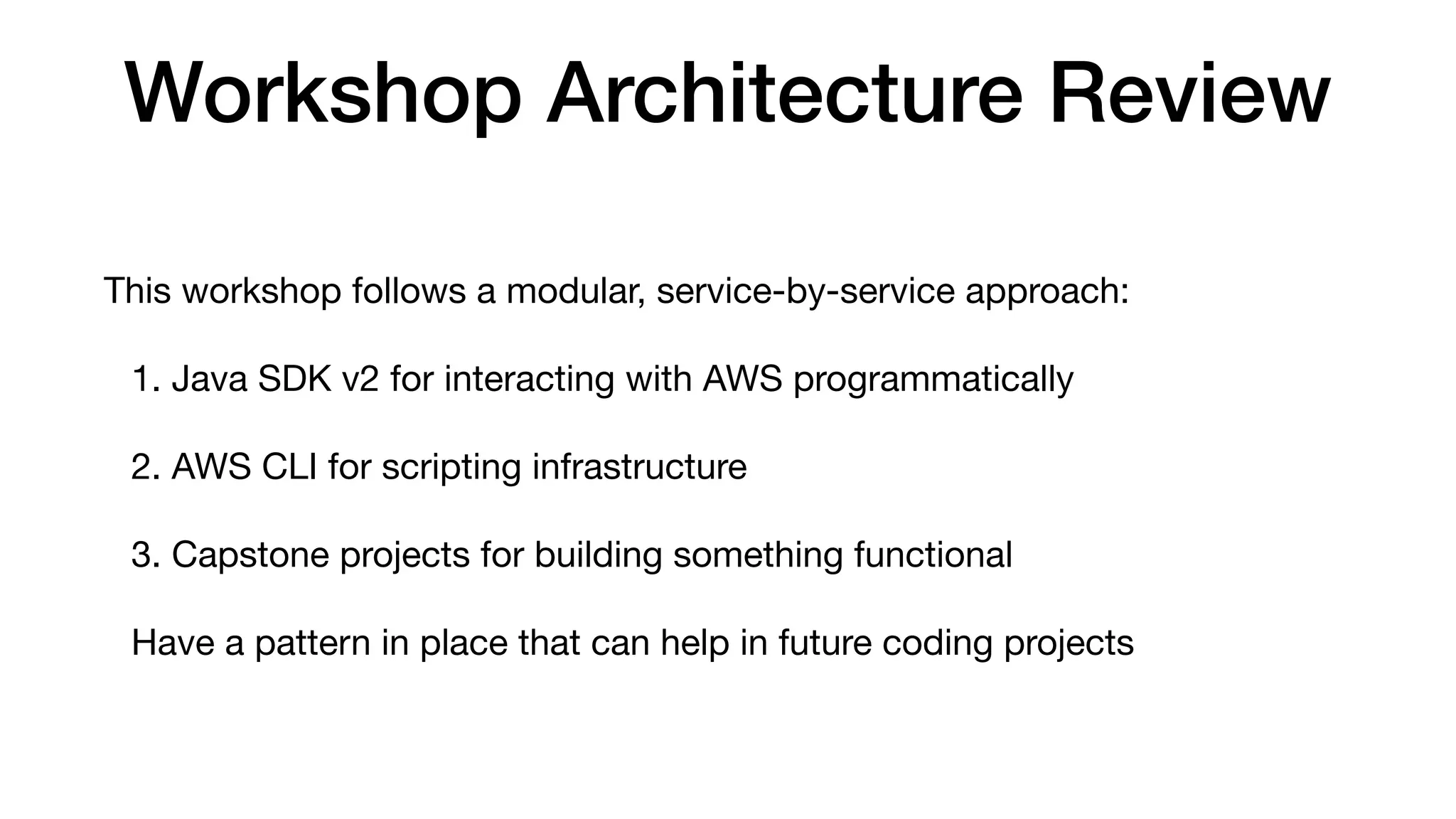 Workshop Architecture Review

This workshop follows a modular, service-by-service approach:

1. Java SDK v2 for interacting with AWS programmatically

2. AWS CLI for scripting infrastructure

3. Capstone projects for building something functional

Have a pattern in place that can help in future coding projects